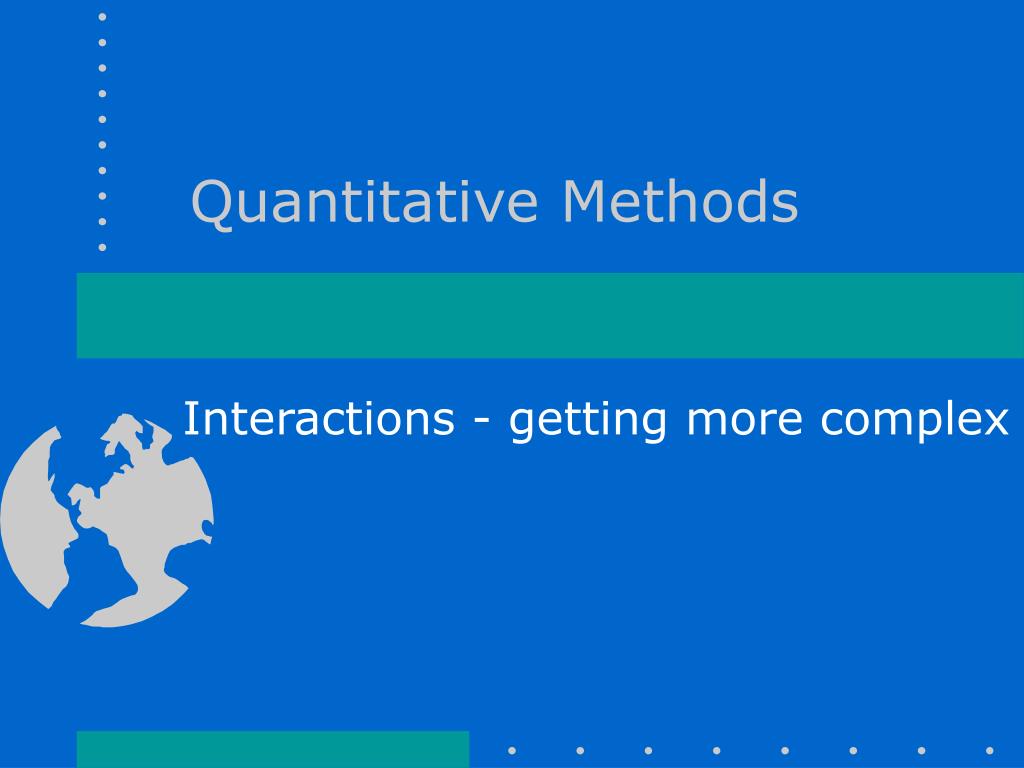 Quantitative Methods

Interactions - getting more complex